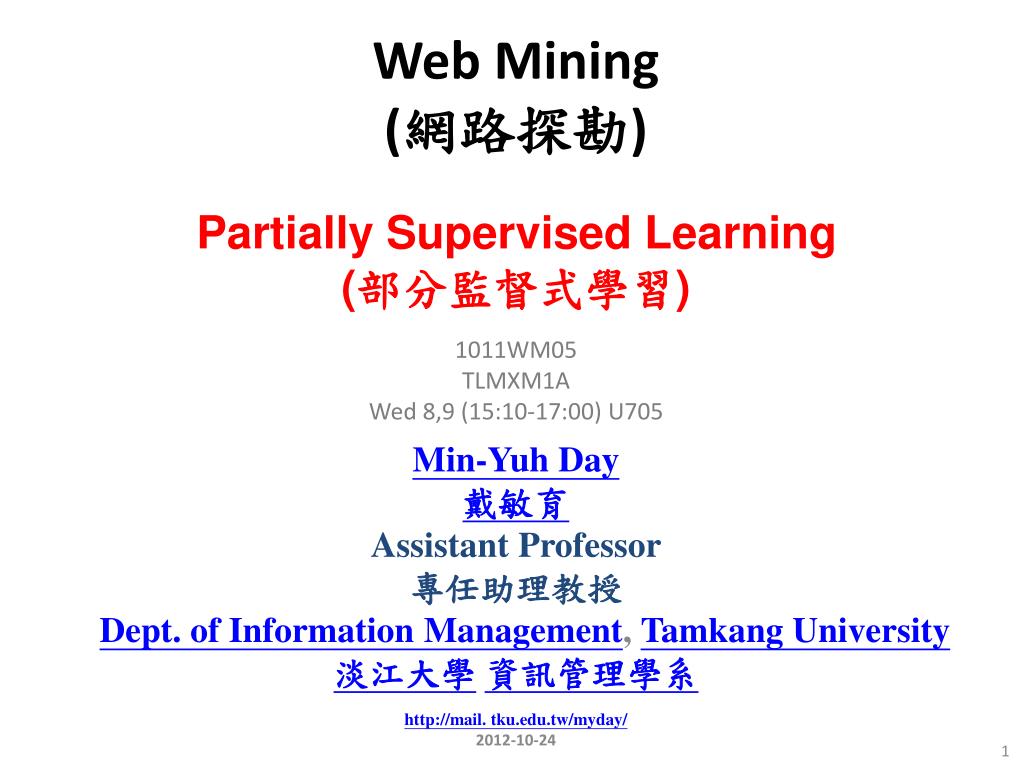 Web Mining
(網路探勘)

Partially Supervised Learning
(部分監督式學習)

1011WM05
TLMXM1A
Wed 8,9 (15:10-17:00) U705

Min-Yuh Day
戴敏育
Assistant Professor
專任助理教授
Dept. of Information Management, Tamkang University
淡江大學 資訊管理學系

http://mail. tku.edu.tw/myday/
2012-10-24

1